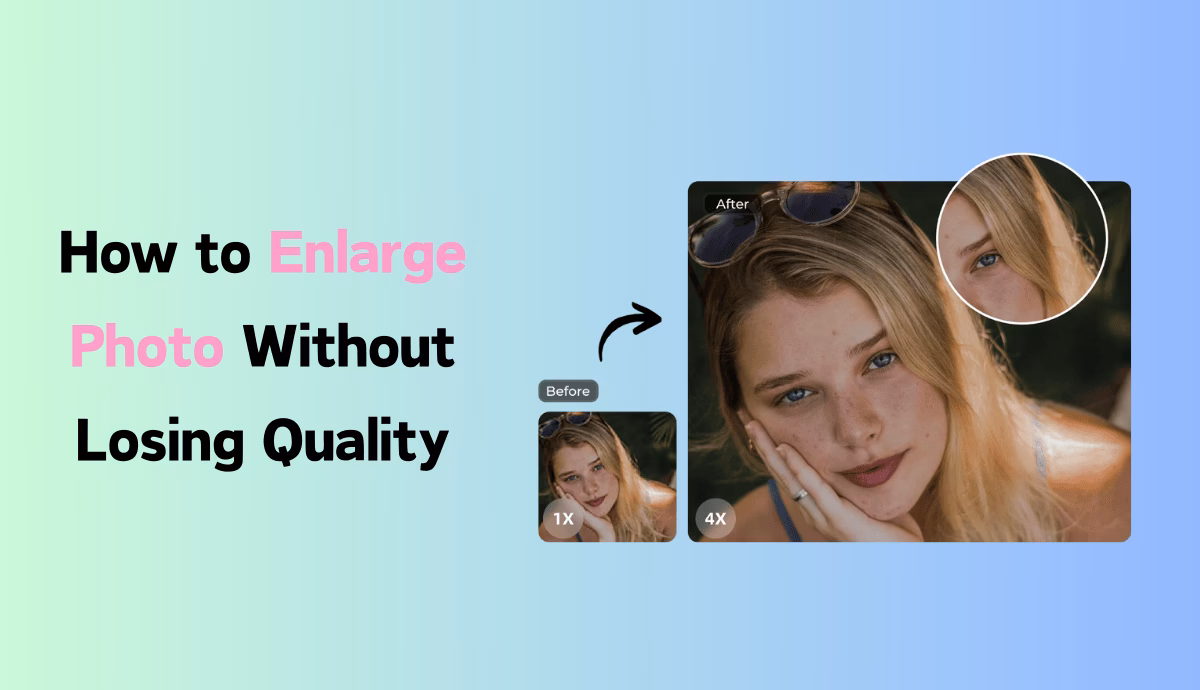 How to Enlarge Photo Without Losing Quality

Before

1X

After

4X